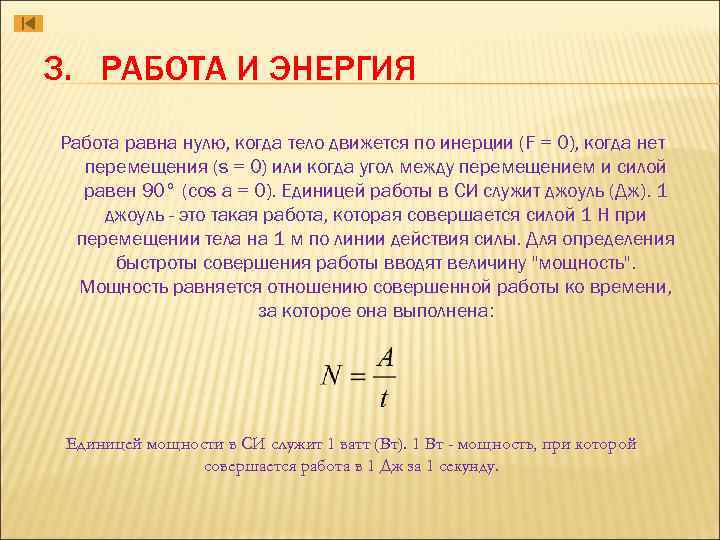 3. РАБОТА И ЭНЕРГИЯ

Работа равна нулю, когда тело движется по инерции (F = 0), когда нет перемещения (s = 0) или когда угол между перемещением и силой равен 90° (cos a = 0). Единицей работы в СИ служит джоуль (Дж). 1 джоуль - это такая работа, которая совершается силой 1 Н при перемещении тела на 1 м по линии действия силы. Для определения быстроты совершения работы вводят величину "мощность". Мощность равняется отношению совершенной работы ко времени, за которое она выполнена:

$N = \frac{A}{t}$

Единицей мощности в СИ служит 1 ватт (Вт). 1 Вт - мощность, при которой совершается работа в 1 Дж за 1 секунду.